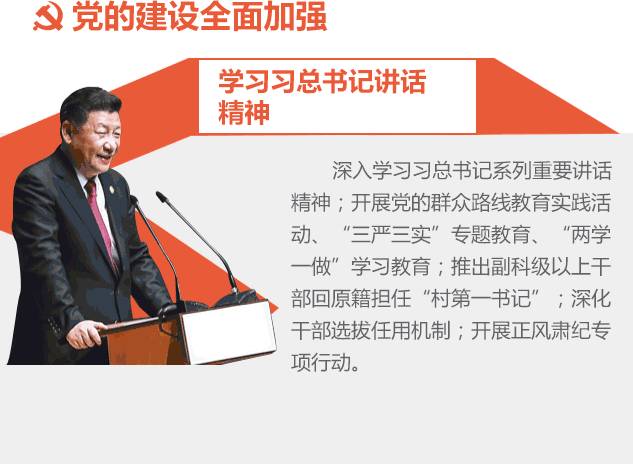 党的建设全面加强

学习习总书记讲话精神

深入学习习总书记系列重要讲话精神；开展党的群众路线教育实践活动、“三严三实”专题教育、“两学一做”学习教育；推出副科级以上干部回原籍担任“村第一书记”；深化干部选拔任用机制；开展正风肃纪专项行动。